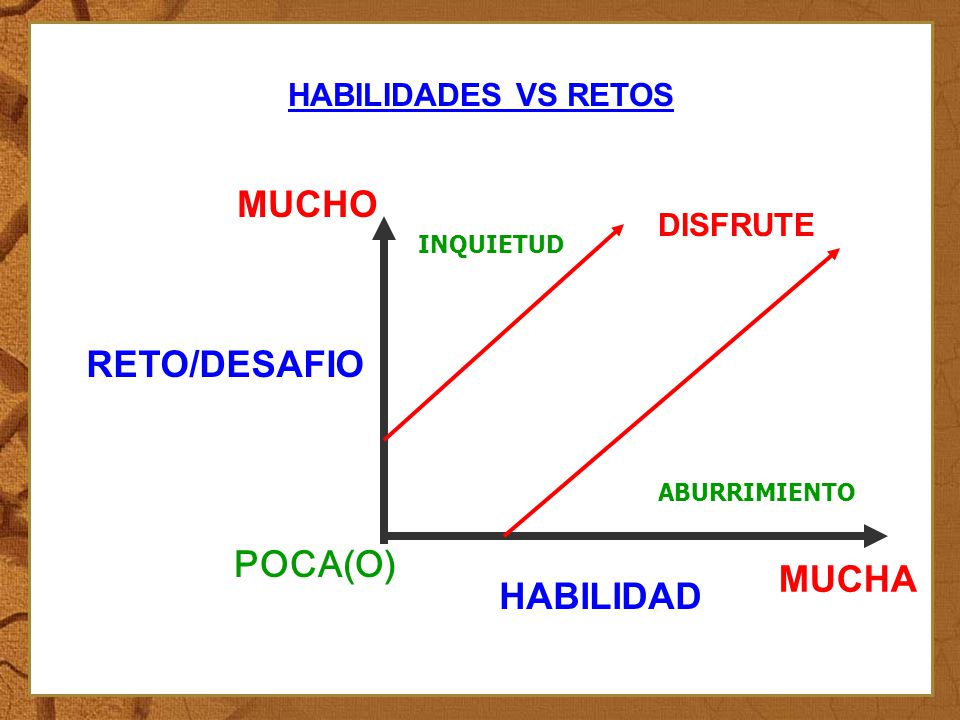 HABILIDADES VS RETOS

MUCHO

INQUIETUD

DISFRUTE

RETO/DESAFIO

ABURRIMIENTO

POCA(O)

HABILIDAD

MUCHA